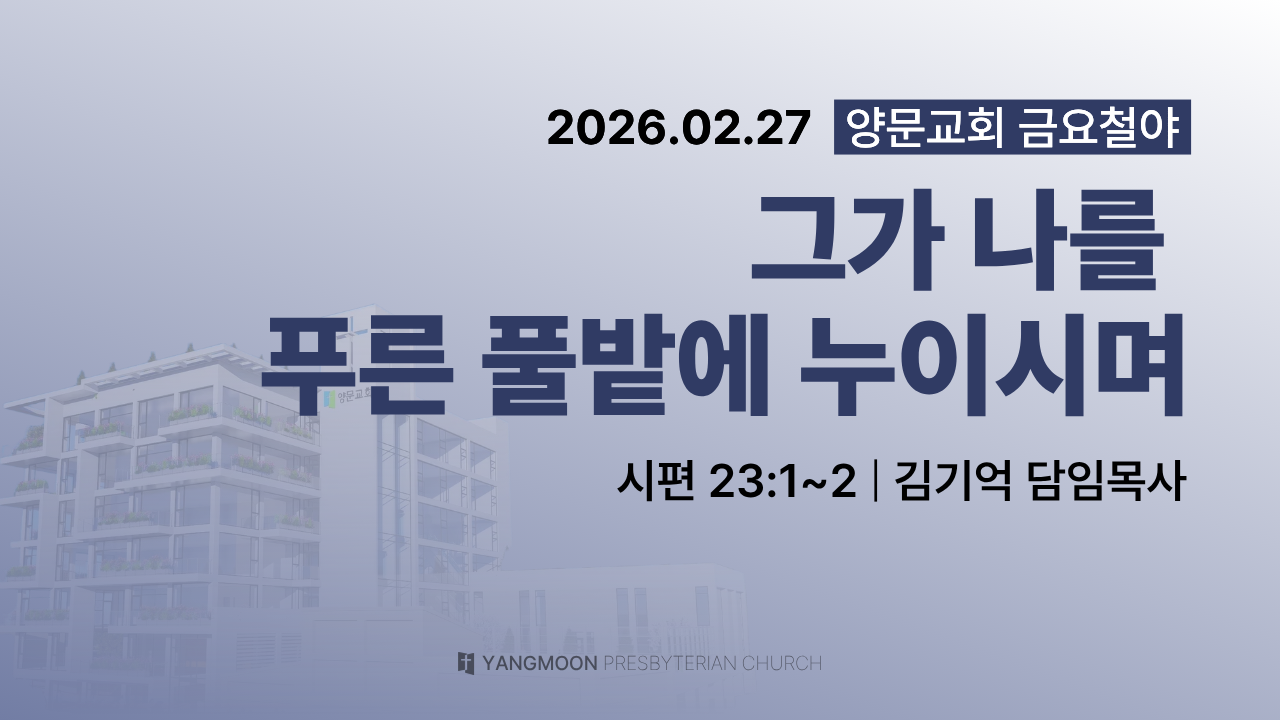 2026.02.27 양문교회 금요철야

그가 나를
푸른 풀밭에 누이시며

시편 23:1~2 | 김기억 담임목사

양문교회

YANGMOON PRESBYTERIAN CHURCH